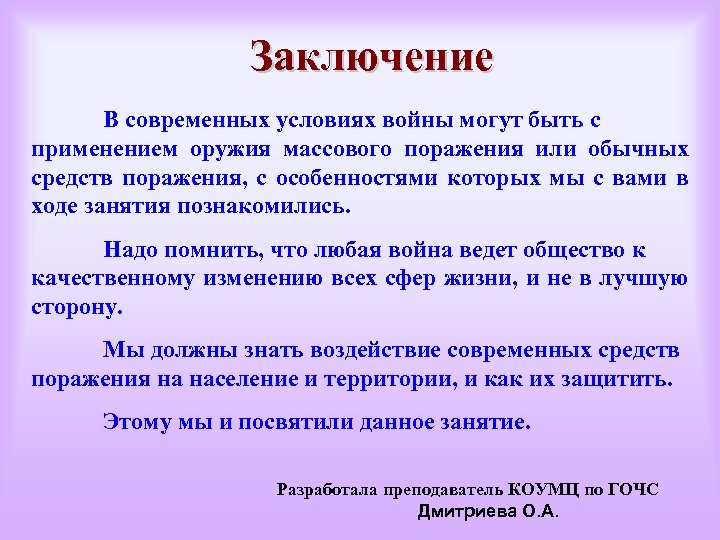 Заключение

В современных условиях войны могут быть с применением оружия массового поражения или обычных средств поражения, с особенностями которых мы с вами в ходе занятия познакомились.

Надо помнить, что любая война ведет общество к качественному изменению всех сфер жизни, и не в лучшую сторону.

Мы должны знать воздействие современных средств поражения на население и территории, и как их защитить.

Этому мы и посвятили данное занятие.

Разработала преподаватель КОУМЦ по ГОЧС
Дмитриева О.А.